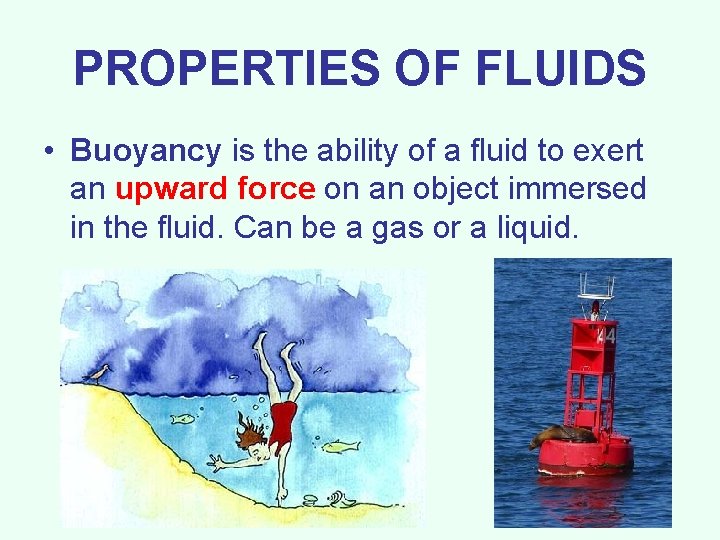 PROPERTIES OF FLUIDS

• Buoyancy is the ability of a fluid to exert an upward force on an object immersed in the fluid. Can be a gas or a liquid.

44